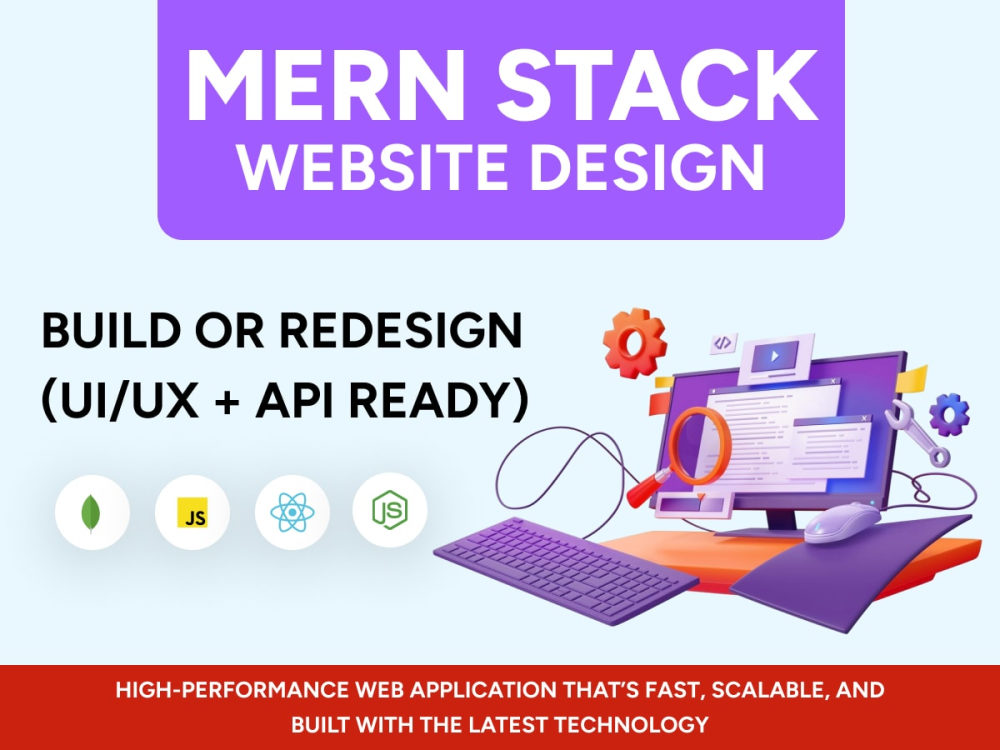 MERN STACK
WEBSITE DESIGN

BUILD OR REDESIGN
(UI/UX + API READY)

JS

JS

HIGH-PERFORMANCE WEB APPLICATION THAT'S FAST, SCALABLE, AND BUILT WITH THE LATEST TECHNOLOGY